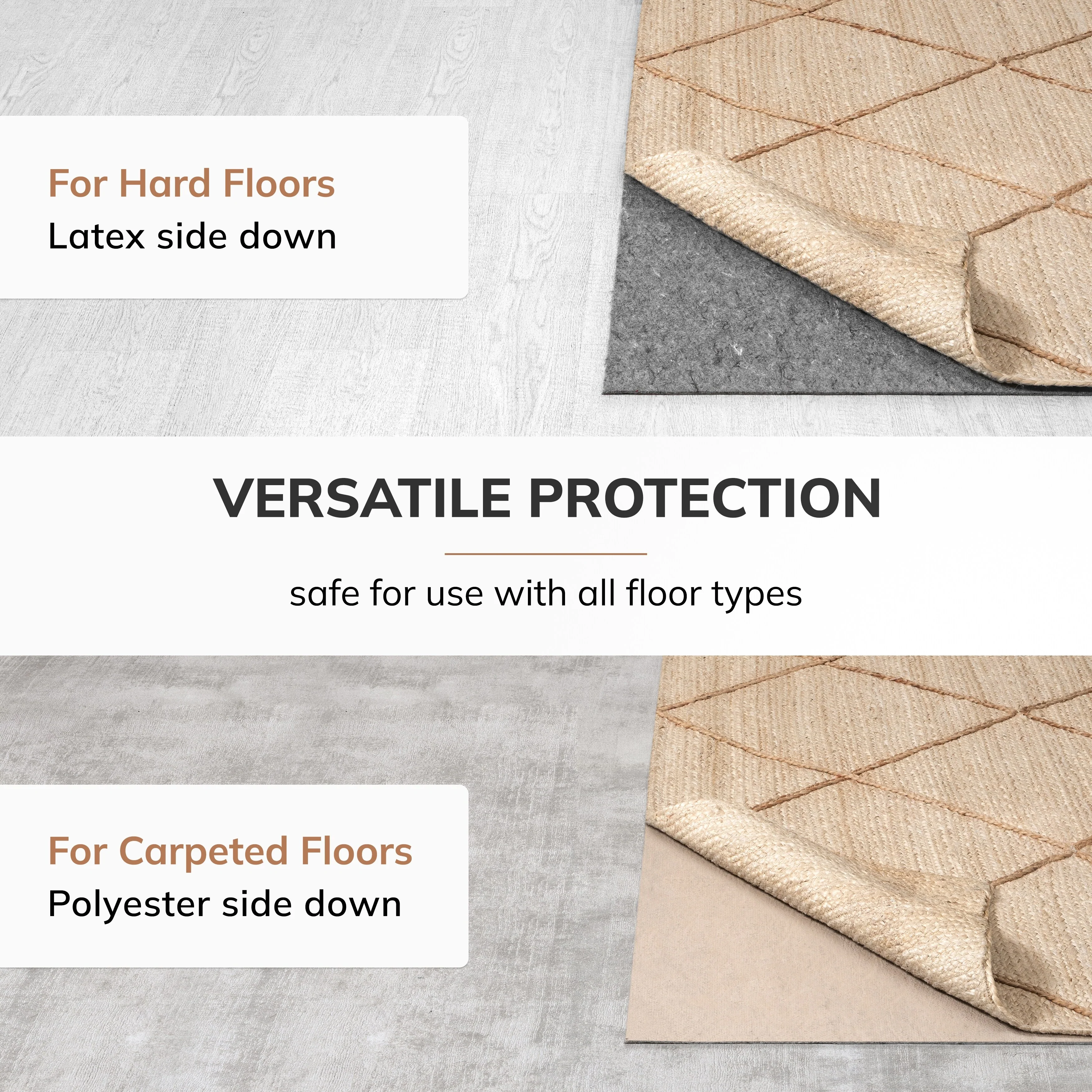 For Hard Floors
Latex side down

VERSATILE PROTECTION

safe for use with all floor types

For Carpeted Floors
Polyester side down